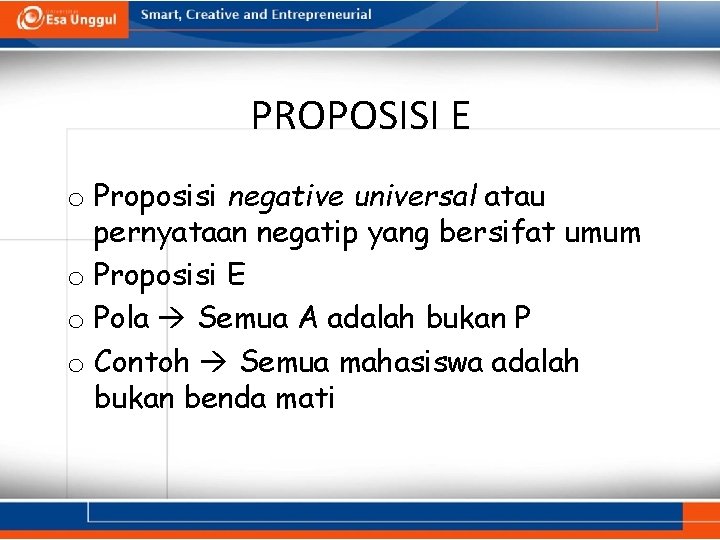 Esa Unggul
Smart, Creative and Entrepreneurial

PROPOSISI E

o Proposisi negative universal atau pernyataan negatip yang bersifat umum
o Proposisi E
o Pola → Semua A adalah bukan P
o Contoh → Semua mahasiswa adalah bukan benda mati